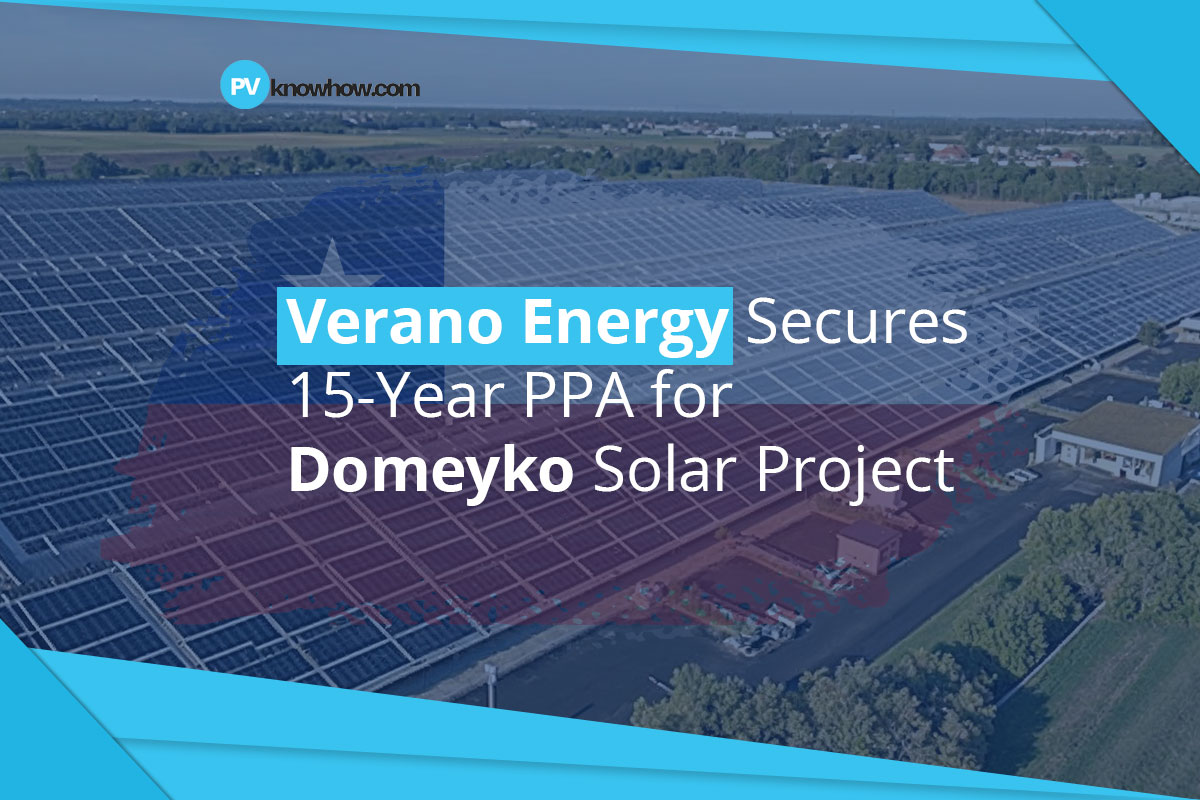 PV knowhow.com

Verano Energy Secures 15-Year PPA for Domeyko Solar Project